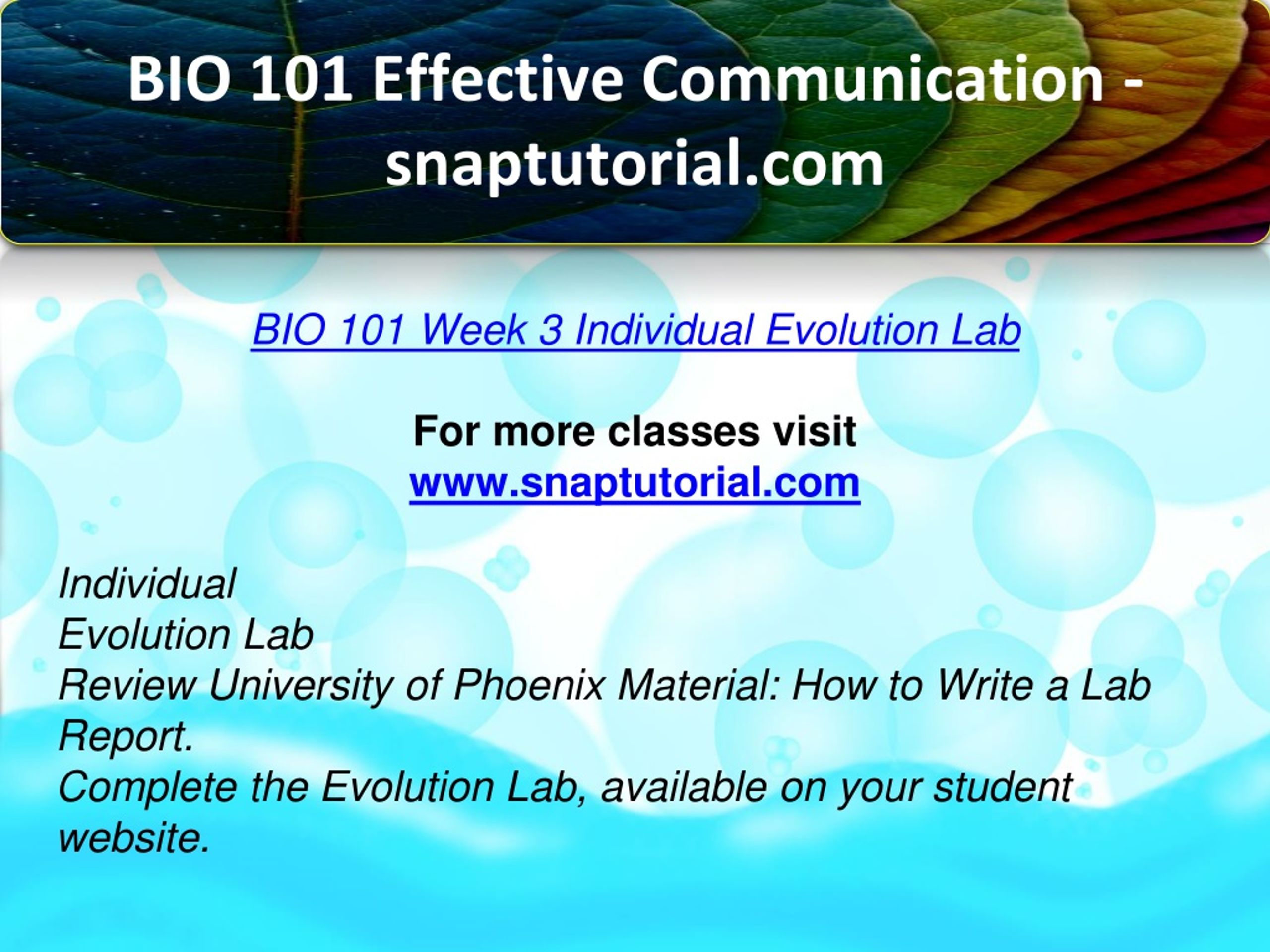 BIO 101 Effective Communication - snaptutorial.com

BIO 101 Week 3 Individual Evolution Lab

For more classes visit
www.snaptutorial.com

Individual
Evolution Lab
Review University of Phoenix Material: How to Write a Lab Report.
Complete the Evolution Lab, available on your student website.